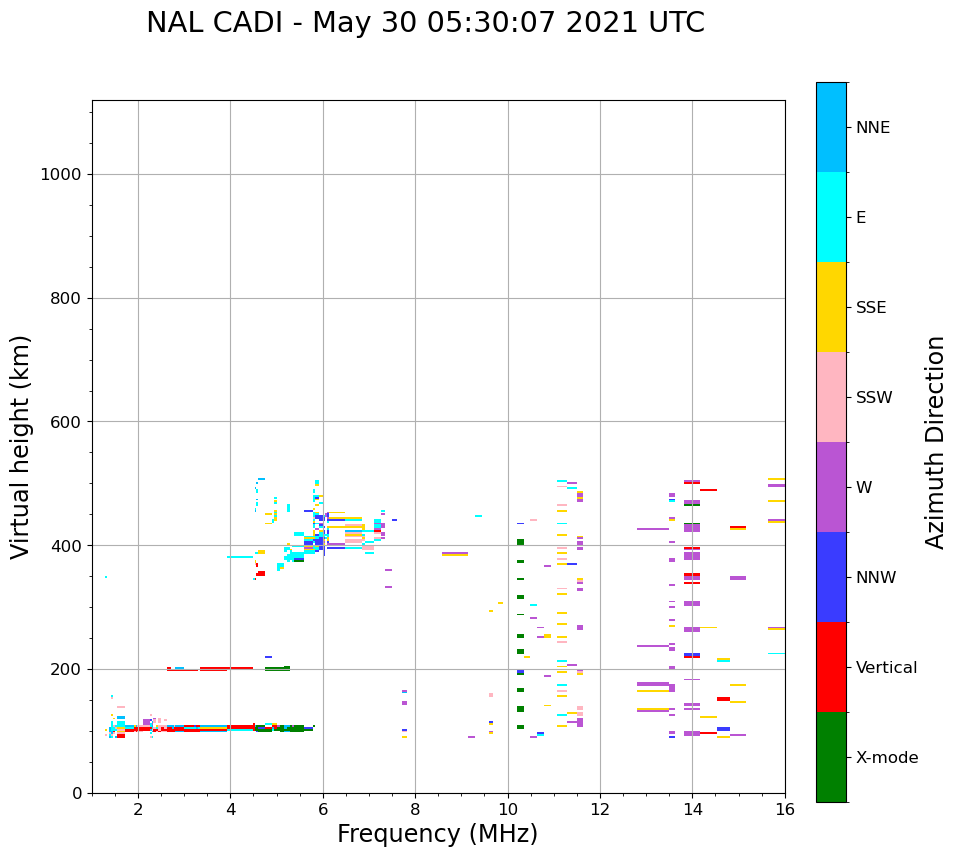 NAL CADI - May 30 05:30:07 2021 UTC

Virtual height (km)

1000
800
600
400
200
0

2
4
6
8
10
12
14
16

Frequency (MHz)

NNE
E
SSE
SSW
W
NNW
Vertical
X-mode

Azimuth Direction